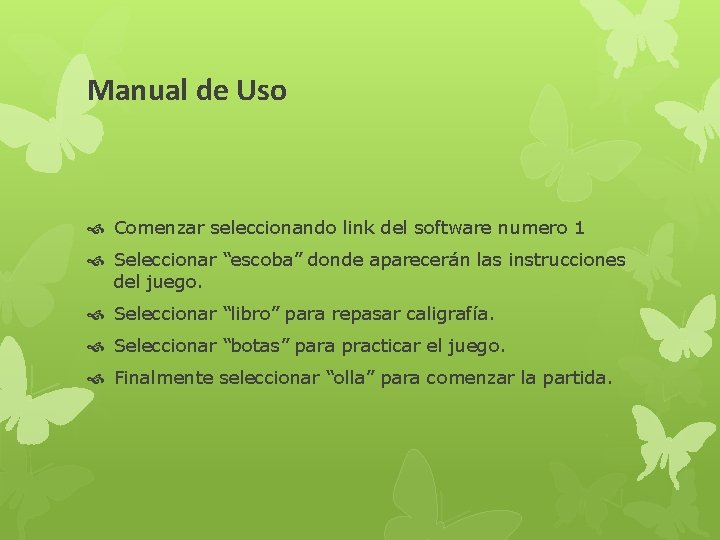 Manual de Uso

Comenzar seleccionando link del software numero 1

Seleccionar “escoba” donde aparecerán las instrucciones del juego.

Seleccionar “libro” para repasar caligrafía.

Seleccionar “botas” para practicar el juego.

Finalmente seleccionar “olla” para comenzar la partida.